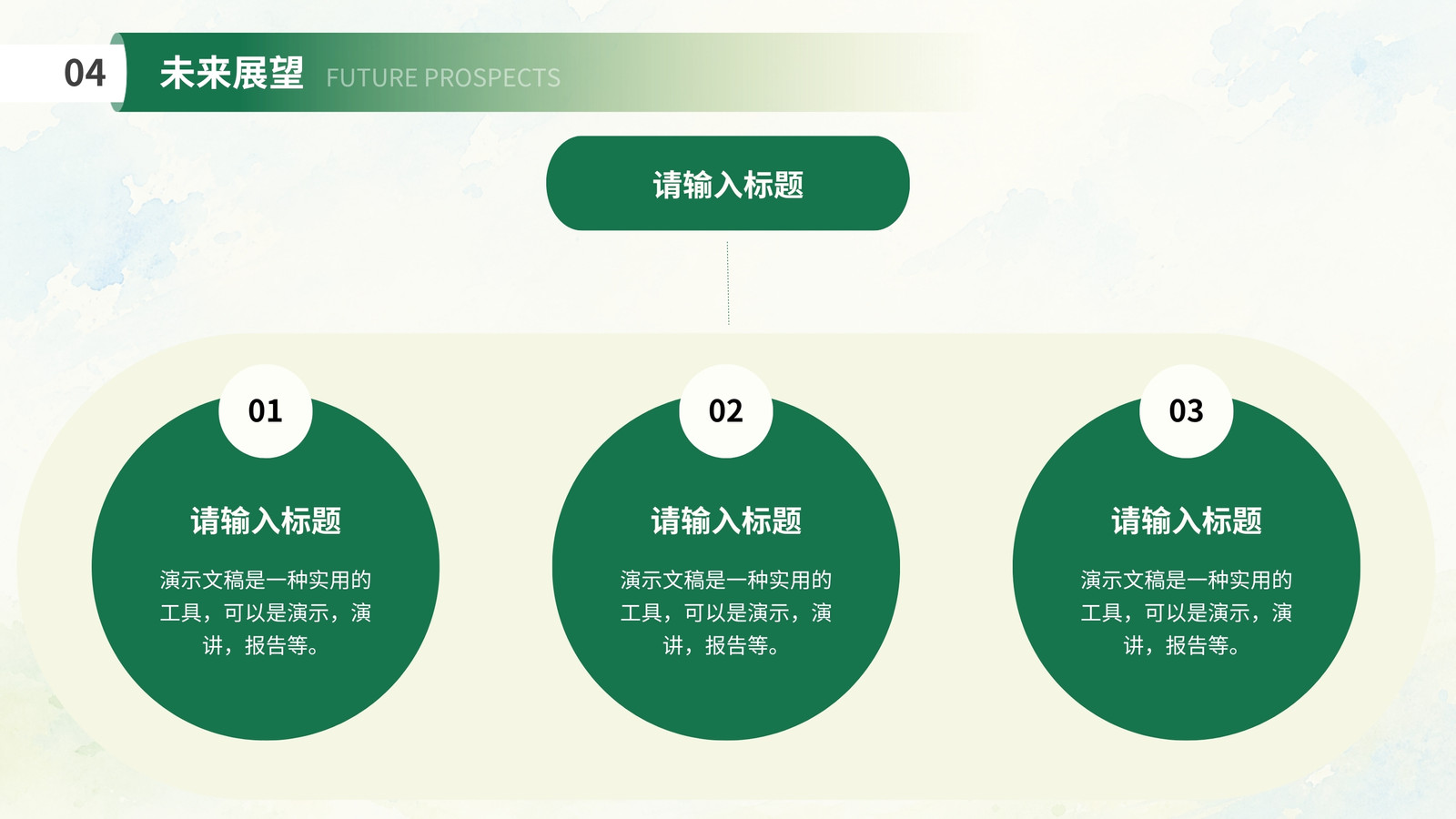 04 未来展望 FUTURE PROSPECTS

请输入标题

01

请输入标题

演示文稿是一种实用的工具，可以是演示，演讲，报告等。

02

请输入标题

演示文稿是一种实用的工具，可以是演示，演讲，报告等。

03

请输入标题

演示文稿是一种实用的工具，可以是演示，演讲，报告等。